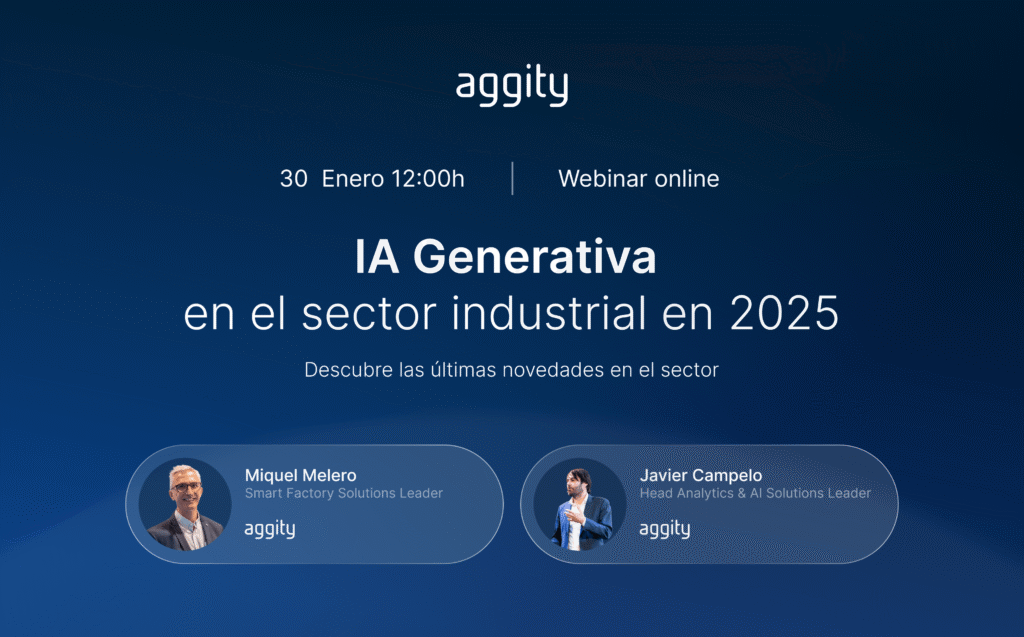 aggity

30 Enero 12:00h | Webinar online

IA Generativa
en el sector industrial en 2025

Descubre las últimas novedades en el sector

Miquel Melero
Smart Factory Solutions Leader
aggity

Javier Campelo
Head Analytics & AI Solutions Leader
aggity